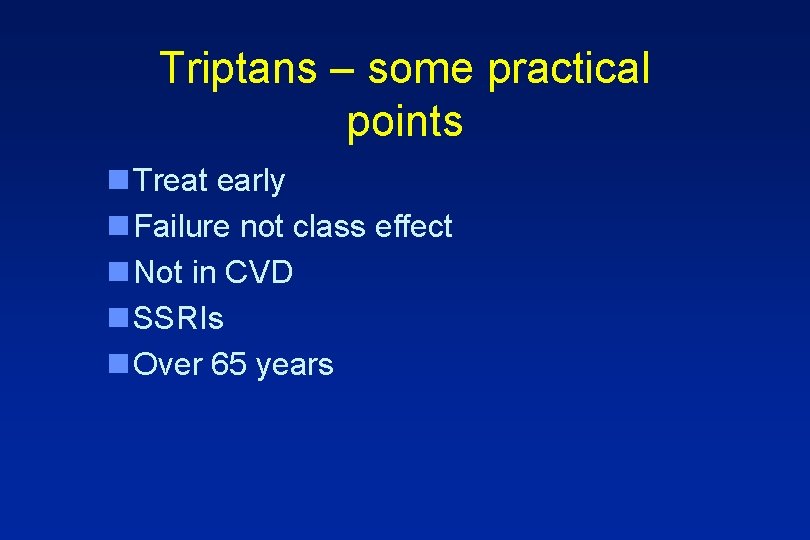 Triptans – some practical points

Treat early
Failure not class effect
Not in CVD
SSRIs
Over 65 years